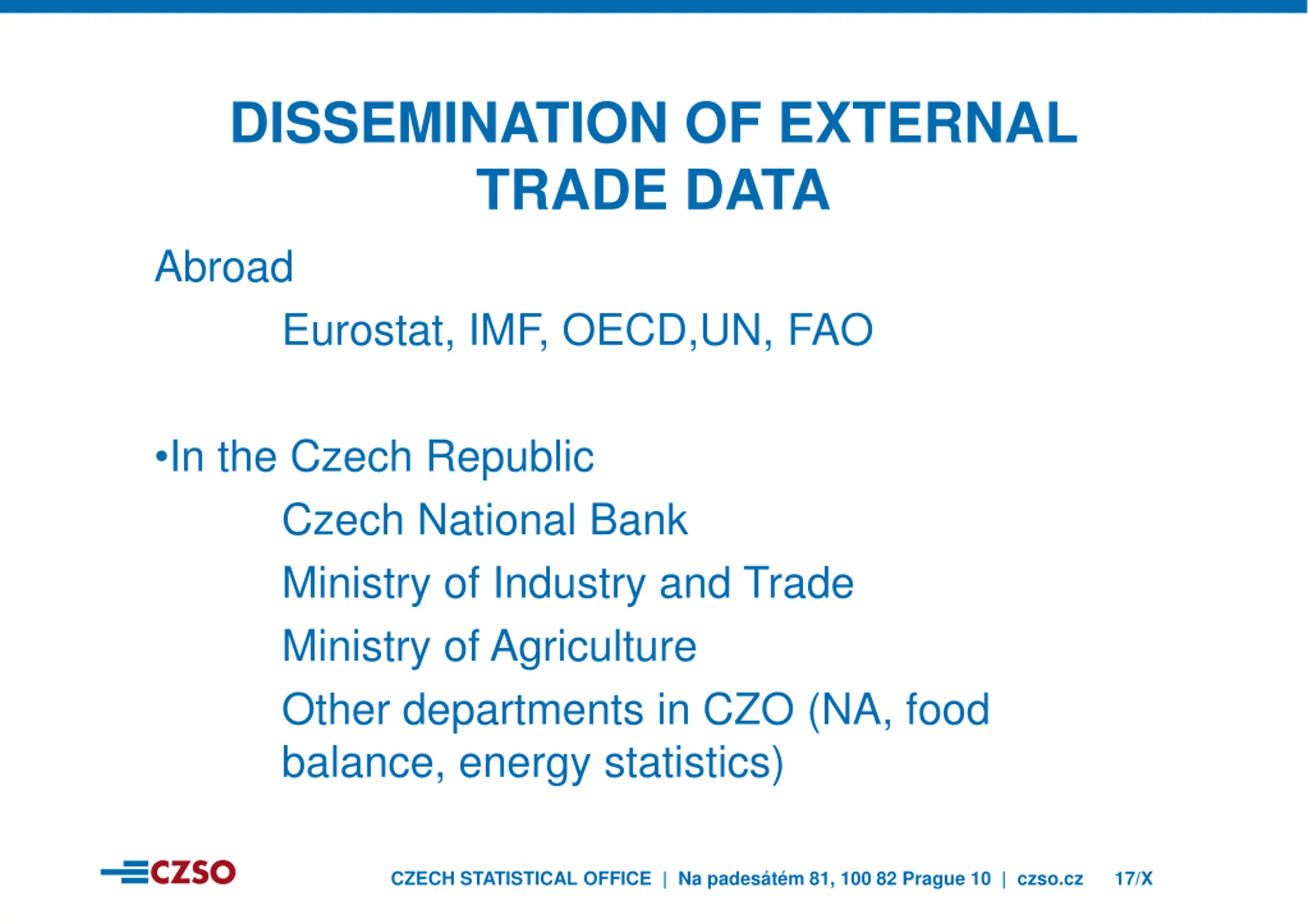 DISSEMINATION OF EXTERNAL TRADE DATA

Abroad

Eurostat, IMF, OECD,UN, FAO

•In the Czech Republic

Czech National Bank

Ministry of Industry and Trade

Ministry of Agriculture

Other departments in CZO (NA, food balance, energy statistics)

CZSO

CZECH STATISTICAL OFFICE | Na padesátém 81, 100 82 Prague 10 | czso.cz 17/X